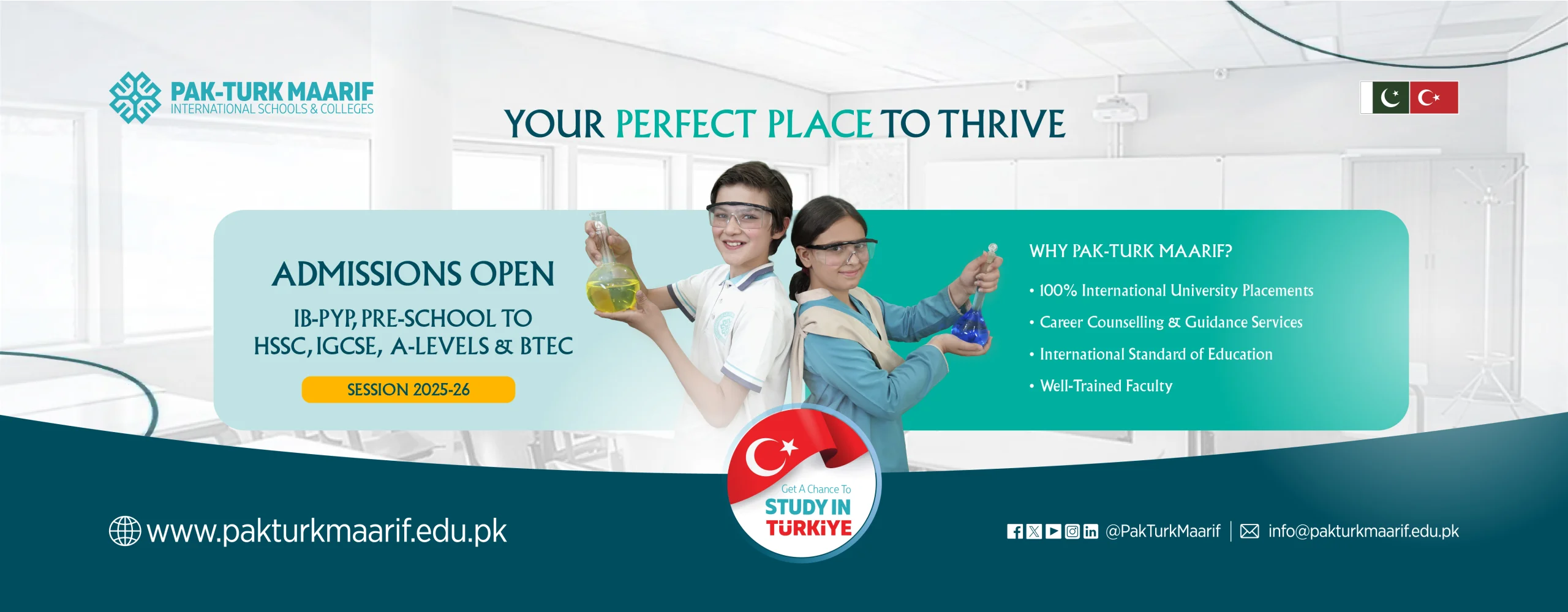 PAK-TURK MAARIF
INTERNATIONAL SCHOOLS & COLLEGES

YOUR PERFECT PLACE TO THRIVE

ADMISSIONS OPEN

IB-PYP, PRE-SCHOOL TO HSSC, IGCSE, A-LEVELS & BTEC

SESSION 2025-26

WHY PAK-TURK MAARIF?

• 100% International University Placements
• Career Counselling & Guidance Services
• International Standard of Education
• Well-Trained Faculty

Get A Chance To
STUDY IN
TÜRKİYE

www.pakturkmaarif.edu.pk

@PakTurkMaarif | info@pakturkmaarif.edu.pk